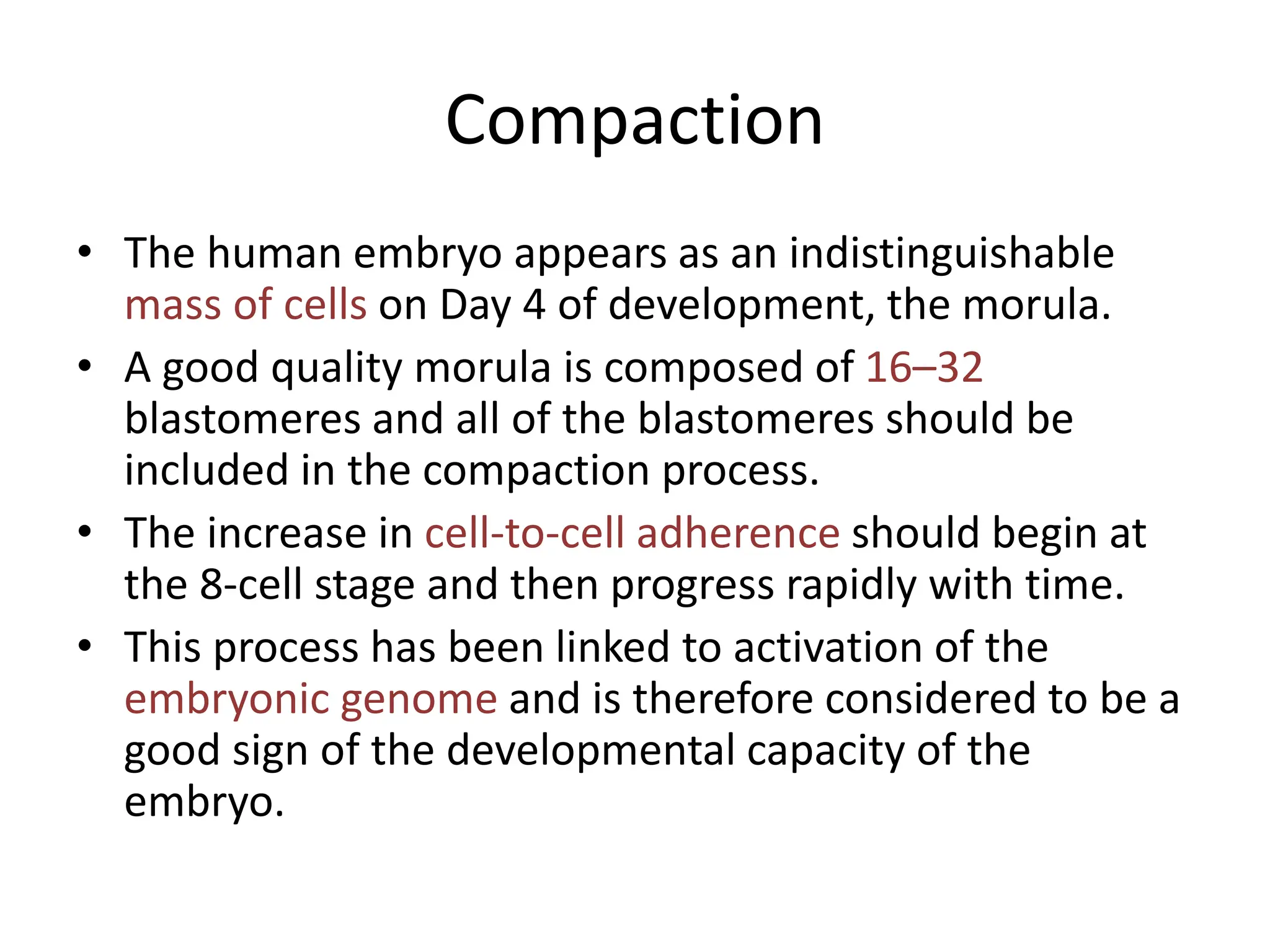 Compaction

• The human embryo appears as an indistinguishable mass of cells on Day 4 of development, the morula.
• A good quality morula is composed of 16–32 blastomeres and all of the blastomeres should be included in the compaction process.
• The increase in cell-to-cell adherence should begin at the 8-cell stage and then progress rapidly with time.
• This process has been linked to activation of the embryonic genome and is therefore considered to be a good sign of the developmental capacity of the embryo.